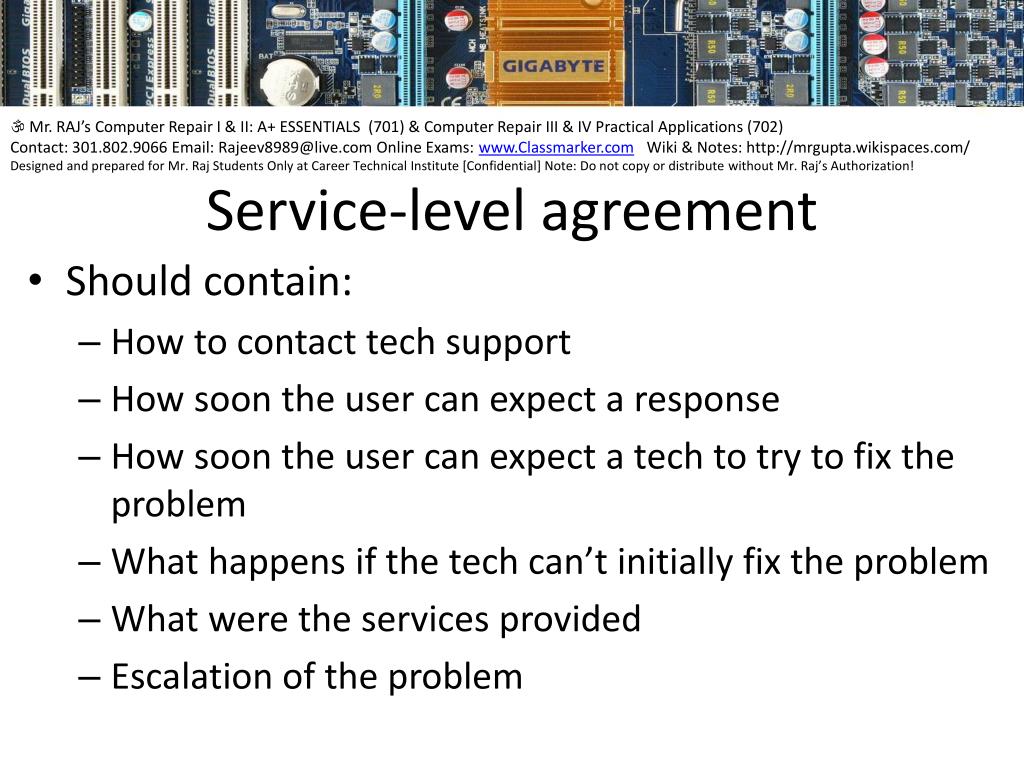 GIGABYTE

ॐ Mr. RAJ's Computer Repair I & II: A+ ESSENTIALS (701) & Computer Repair III & IV Practical Applications (702)
Contact: 301.802.9066 Email: Rajeev8989@live.com Online Exams: www.Classmarker.com Wiki & Notes: http://mrgupta.wikispaces.com/
Designed and prepared for Mr. Raj Students Only at Career Technical Institute [Confidential] Note: Do not copy or distribute without Mr. Raj's Authorization!

Service-level agreement

• Should contain:
– How to contact tech support
– How soon the user can expect a response
– How soon the user can expect a tech to try to fix the problem
– What happens if the tech can't initially fix the problem
– What were the services provided
– Escalation of the problem